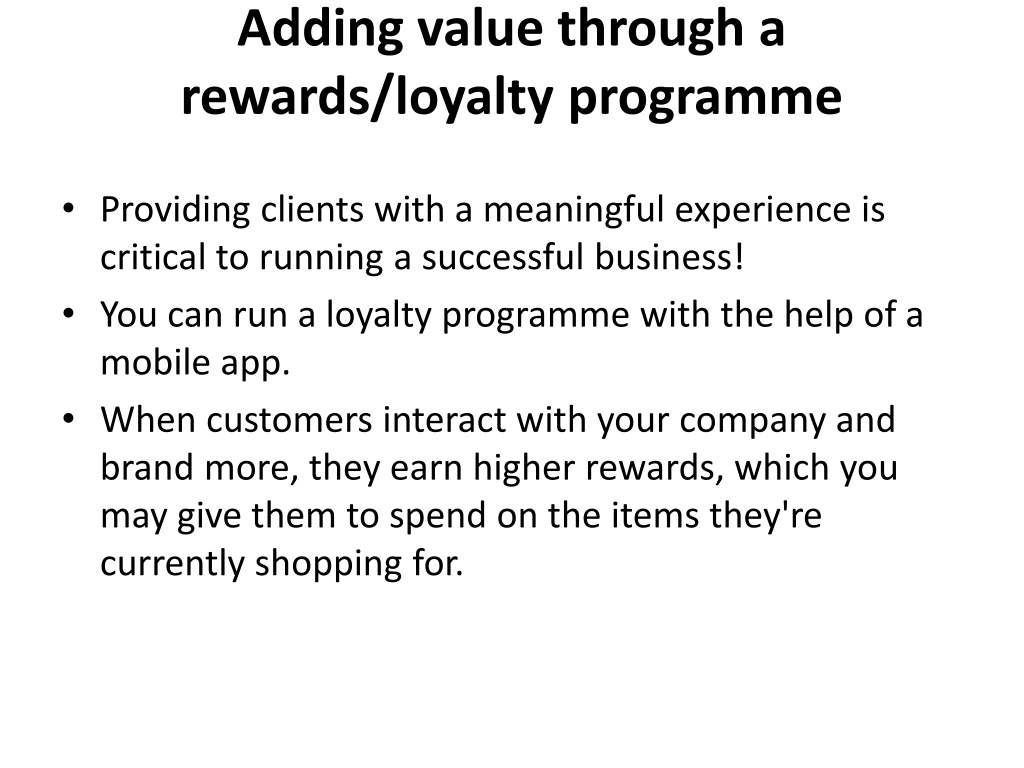 Adding value through a rewards/loyalty programme

• Providing clients with a meaningful experience is critical to running a successful business!

• You can run a loyalty programme with the help of a mobile app.

• When customers interact with your company and brand more, they earn higher rewards, which you may give them to spend on the items they're currently shopping for.